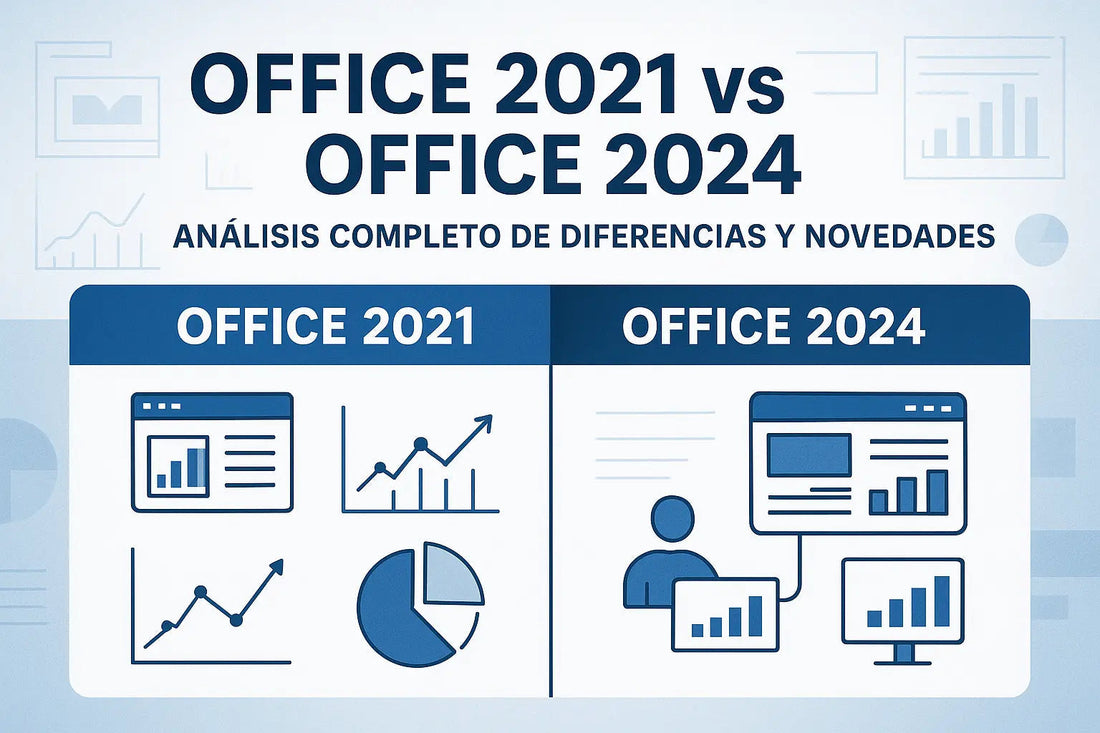 OFFICE 2021 vs OFFICE 2024

ANÁLISIS COMPLETO DE DIFERENCIAS Y NOVEDADES

OFFICE 2021

OFFICE 2024